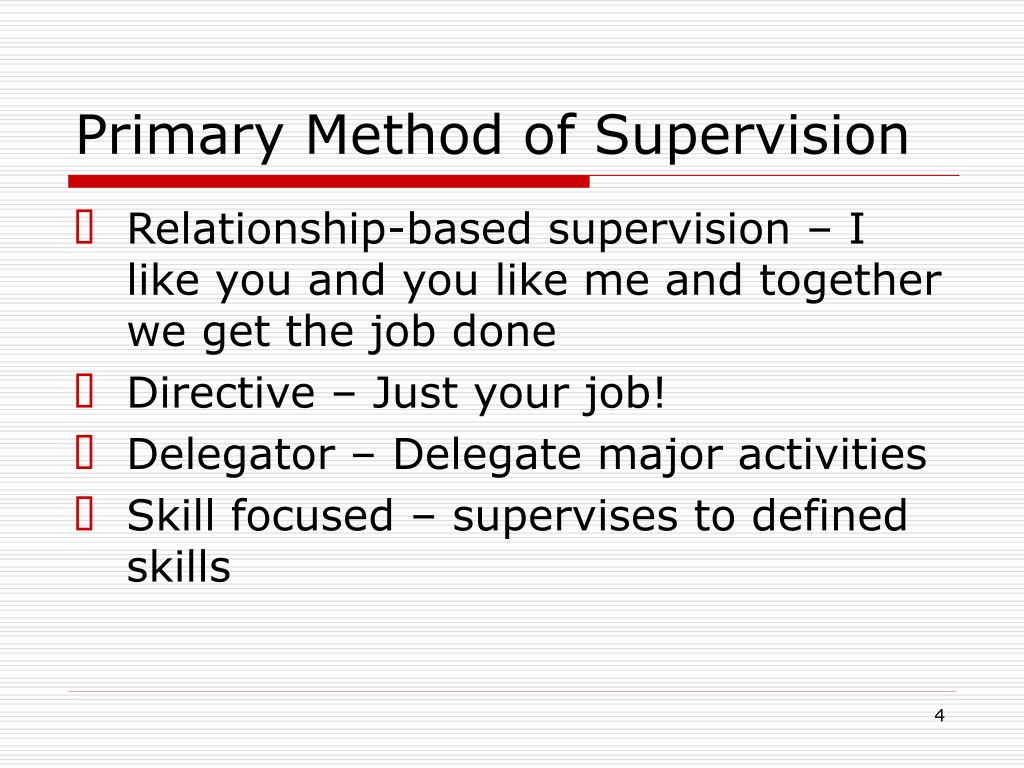 Primary Method of Supervision

- Relationship-based supervision – I like you and you like me and together we get the job done
- Directive – Just your job!
- Delegator – Delegate major activities
- Skill focused – supervises to defined skills

4